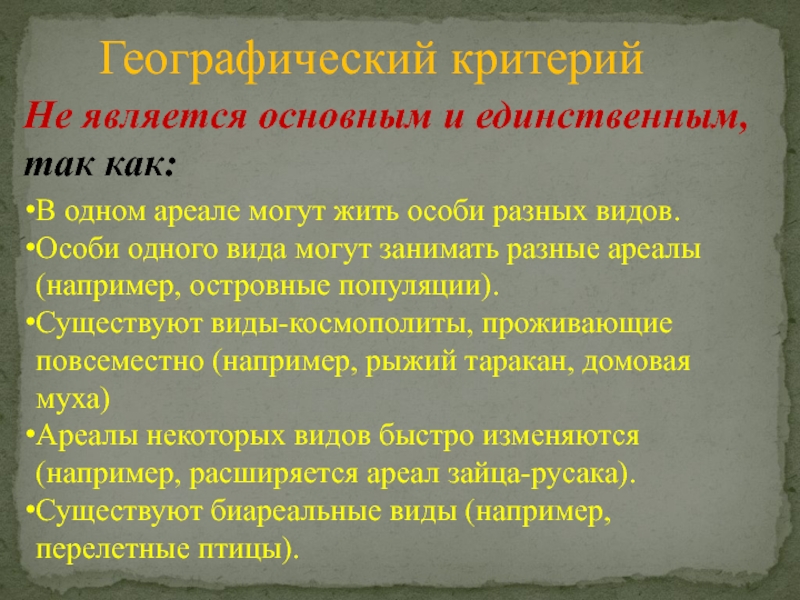 Географический критерий

Не является основным и единственным, так как:

•В одном ареале могут жить особи разных видов.
•Особи одного вида могут занимать разные ареалы (например, островные популяции).
•Существуют виды-космополиты, проживающие повсеместно (например, рыжий таракан, домовая муха)
•Ареалы некоторых видов быстро изменяются (например, расширяется ареал зайца-русака).
•Существуют биареальные виды (например, перелетные птицы).